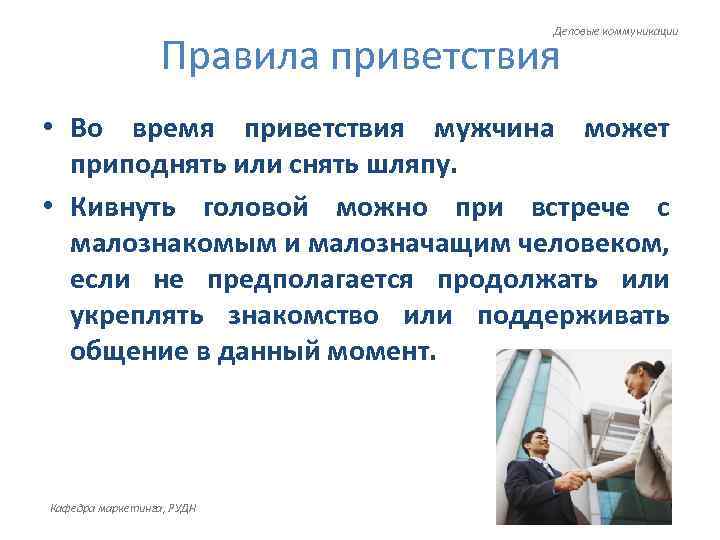 Деловые коммуникации

Правила приветствия

• Во время приветствия мужчина может приподнять или снять шляпу.

• Кивнуть головой можно при встрече с малознакомым и малозначащим человеком, если не предполагается продолжать или укреплять знакомство или поддерживать общение в данный момент.

Кафедра маркетинга, РУДН